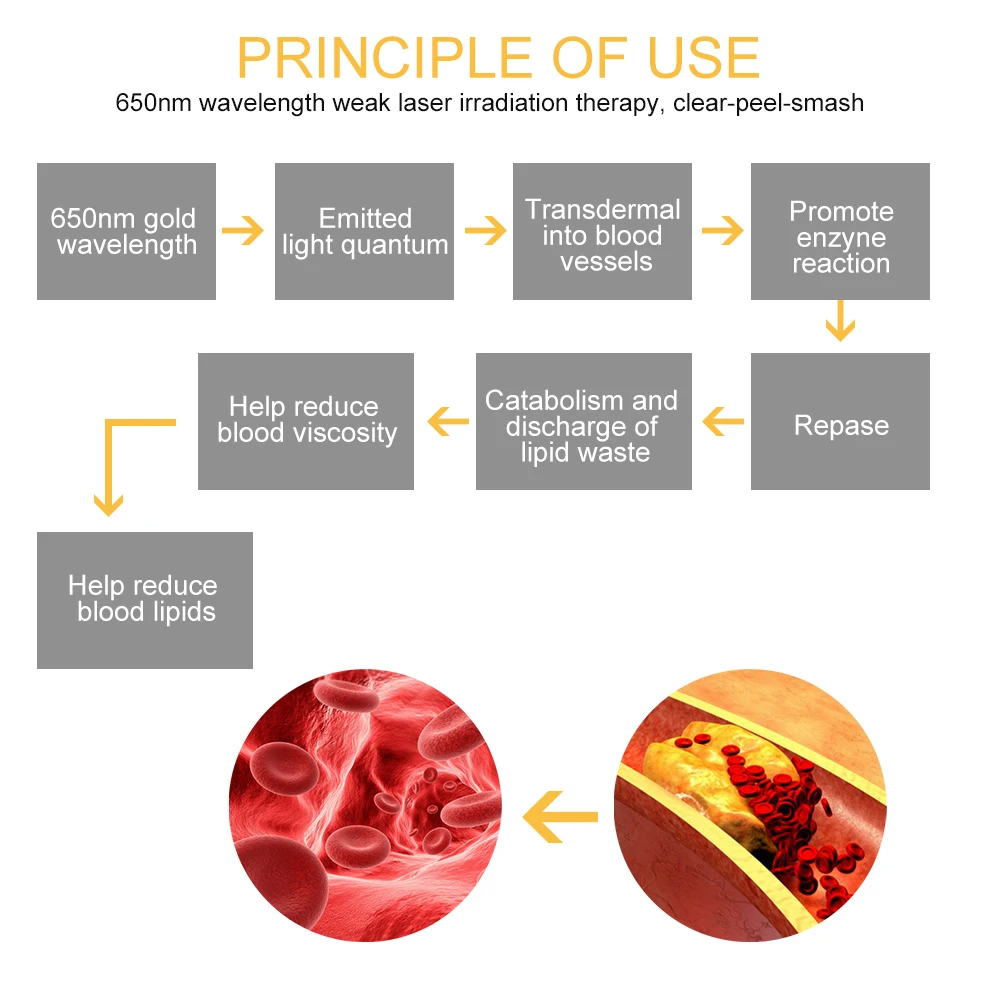 PRINCIPLE OF USE
650nm wavelength weak laser irradiation therapy, clear-peel-smash

650nm gold wavelength

Emitted light quantum

Transdermal into blood vessels

Promote enzyne reaction

Repase

Catabolism and discharge of lipid waste

Help reduce blood viscosity

Help reduce blood lipids